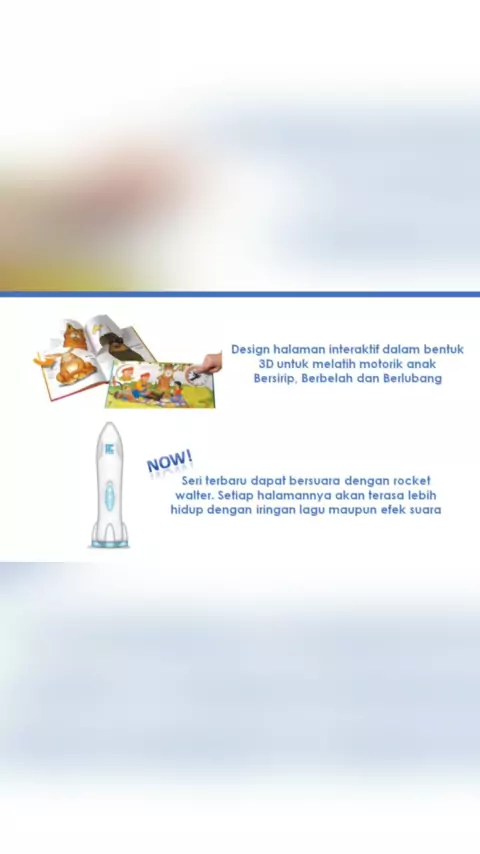 Design halaman interaktif dalam bentuk 3D untuk melatih motorik anak Bersirip, Berbelah dan Berlubang

NOW!

Seri terbaru dapat bersuara dengan rocket walter. Setiap halamannya akan terasa lebih hidup dengan iringan lagu maupun efek suara